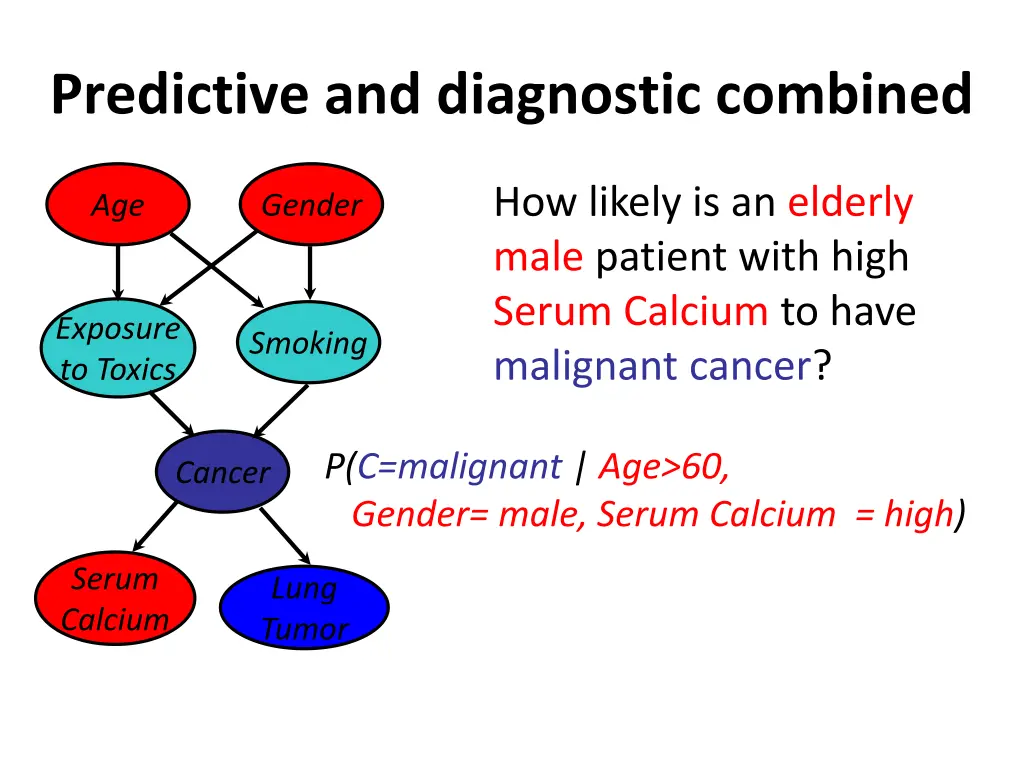 Predictive and diagnostic combined

Age

Gender

Exposure to Toxics

Smoking

Cancer

Serum Calcium

Lung Tumor

How likely is an elderly male patient with high Serum Calcium to have malignant cancer?

P(C=malignant | Age>60, Gender= male, Serum Calcium = high)